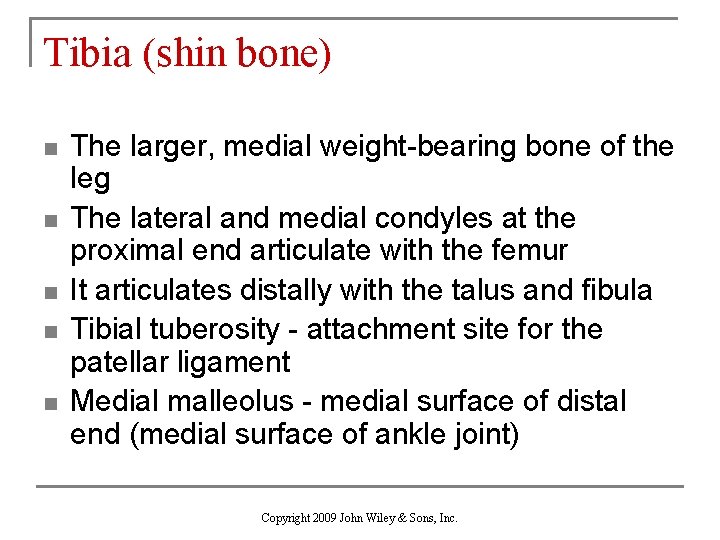 Tibia (shin bone)

- The larger, medial weight-bearing bone of the leg
- The lateral and medial condyles at the proximal end articulate with the femur
- It articulates distally with the talus and fibula
- Tibial tuberosity - attachment site for the patellar ligament
- Medial malleolus - medial surface of distal end (medial surface of ankle joint)

Copyright 2009 John Wiley & Sons, Inc.